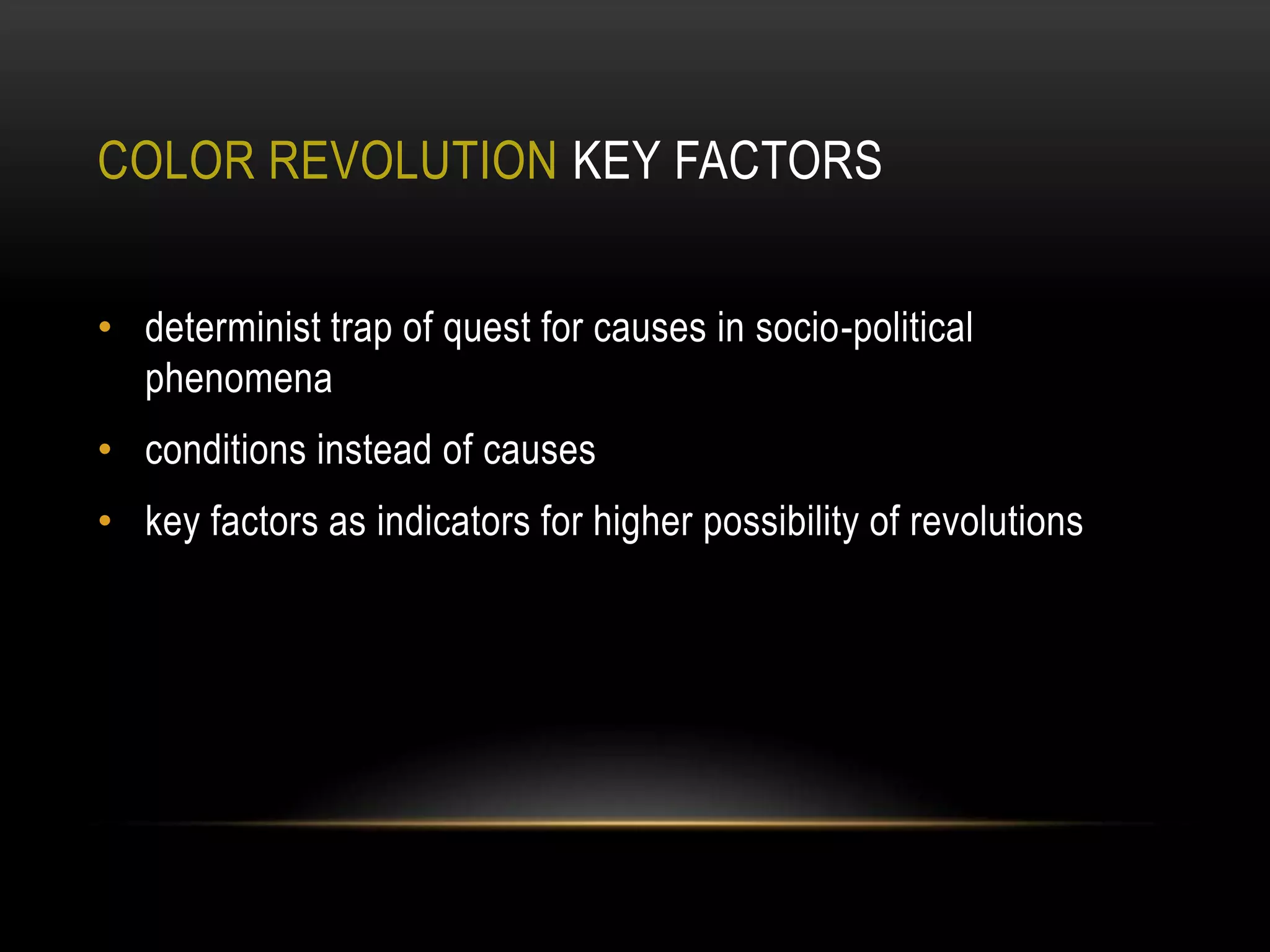 COLOR REVOLUTION KEY FACTORS

• determinist trap of quest for causes in socio-political phenomena
• conditions instead of causes
• key factors as indicators for higher possibility of revolutions